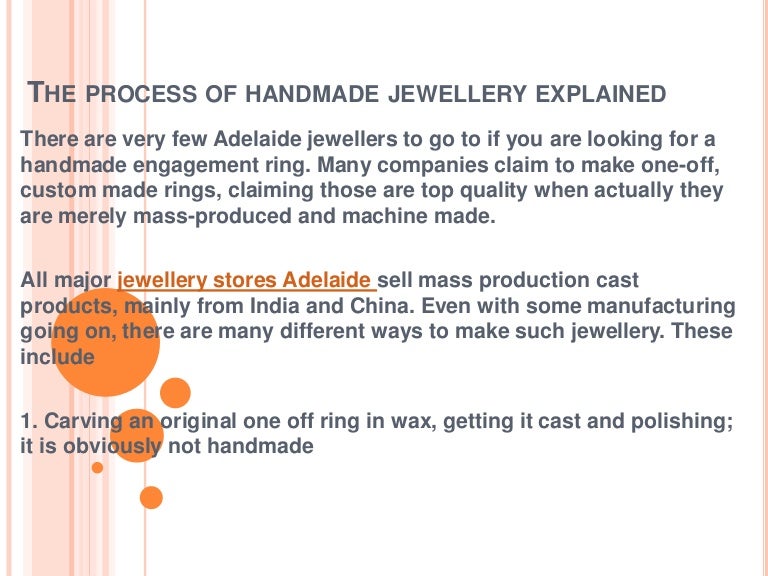 THE PROCESS OF HANDMADE JEWELLERY EXPLAINED

There are very few Adelaide jewellers to go to if you are looking for a handmade engagement ring. Many companies claim to make one-off, custom made rings, claiming those are top quality when actually they are merely mass-produced and machine made.

All major jewellery stores Adelaide sell mass production cast products, mainly from India and China. Even with some manufacturing going on, there are many different ways to make such jewellery. These include

1. Carving an original one off ring in wax, getting it cast and polishing; it is obviously not handmade